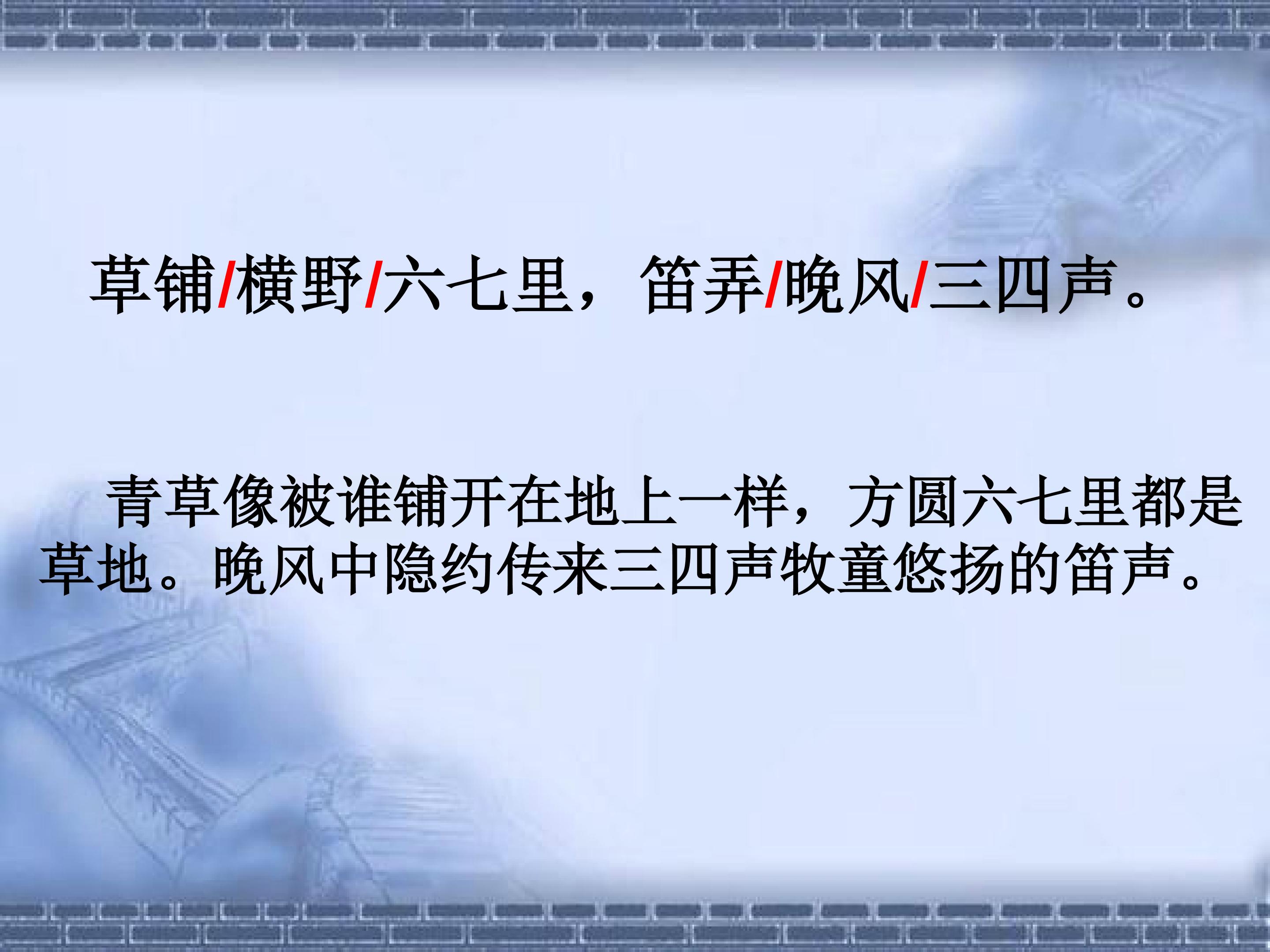 草铺/横野/六七里，笛弄/晚风/三四声。

青草像被谁铺开在地上一样，方圆六七里都是草地。晚风中隐约传来三四声牧童悠扬的笛声。